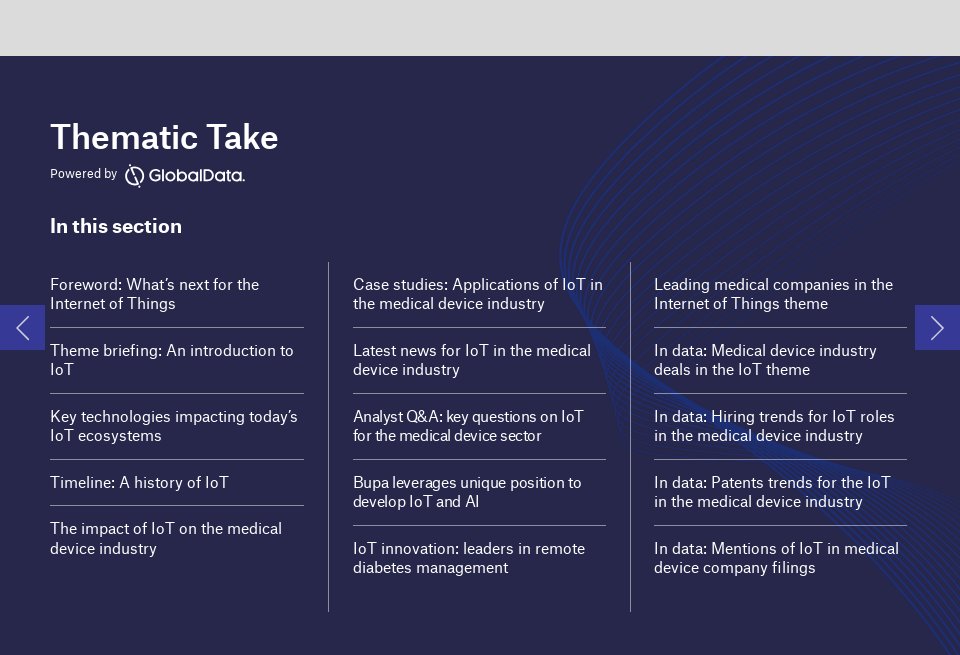 Thematic Take
Powered by GlobalData.

In this section

Foreword: What's next for the Internet of Things

Theme briefing: An introduction to IoT

Key technologies impacting today's IoT ecosystems

Timeline: A history of IoT

The impact of IoT on the medical device industry

Case studies: Applications of IoT in the medical device industry

Latest news for IoT in the medical device industry

Analyst Q&A: key questions on IoT for the medical device sector

Bupa leverages unique position to develop IoT and AI

IoT innovation: leaders in remote diabetes management

Leading medical companies in the Internet of Things theme

In data: Medical device industry deals in the IoT theme

In data: Hiring trends for IoT roles in the medical device industry

In data: Patents trends for the IoT in the medical device industry

In data: Mentions of IoT in medical device company filings